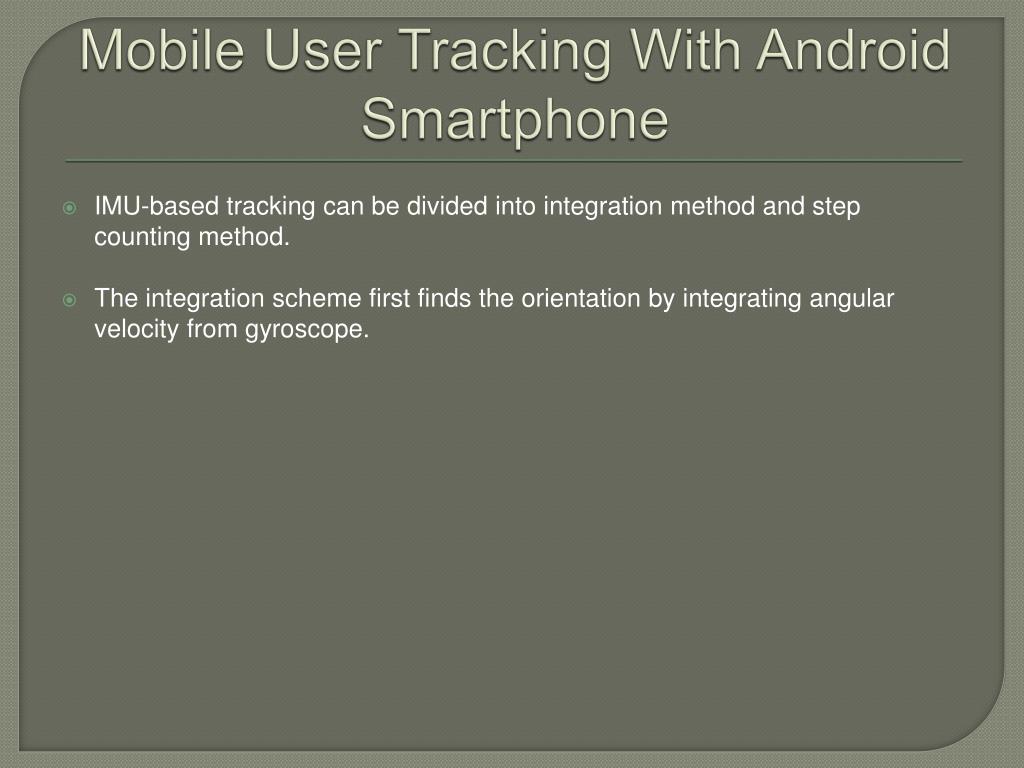 Mobile User Tracking With Android Smartphone

IMU-based tracking can be divided into integration method and step counting method.

The integration scheme first finds the orientation by integrating angular velocity from gyroscope.